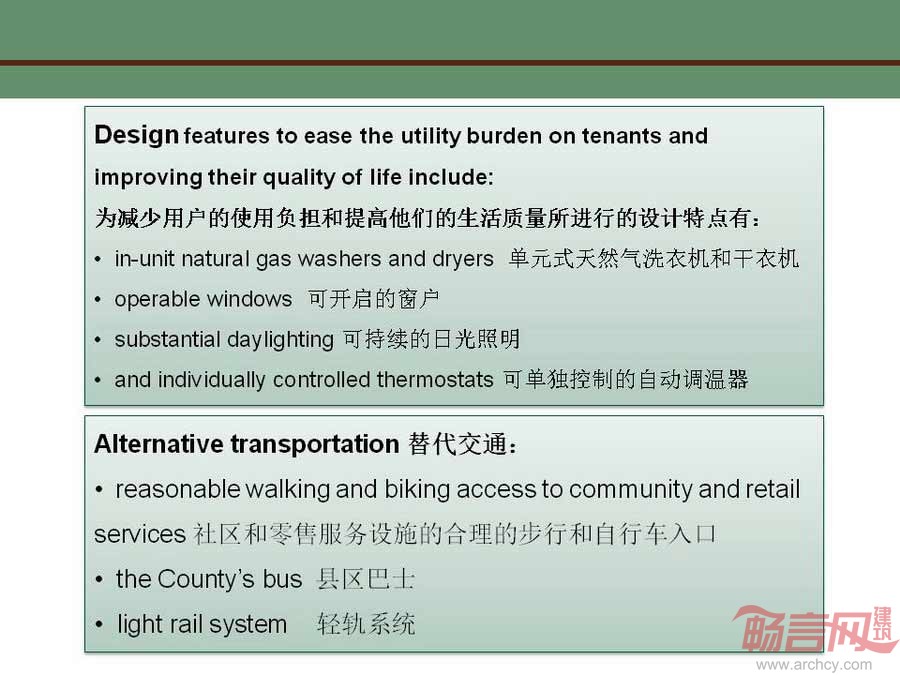 Design features to ease the utility burden on tenants and improving their quality of life include:
为减少用户的使用负担和提高他们的生活质量所进行的设计特点有：

• in-unit natural gas washers and dryers 单元式天然气洗衣机和干衣机
• operable windows 可开启的窗户
• substantial daylighting 可持续的日光照明
• and individually controlled thermostats 可单独控制的自动调温器

Alternative transportation 替代交通：
• reasonable walking and biking access to community and retail services 社区和零售服务设施的合理的步行和自行车入口
• the County's bus 县区巴士
• light rail system 轻轨系统

畅言网 建筑
www.archcy.com